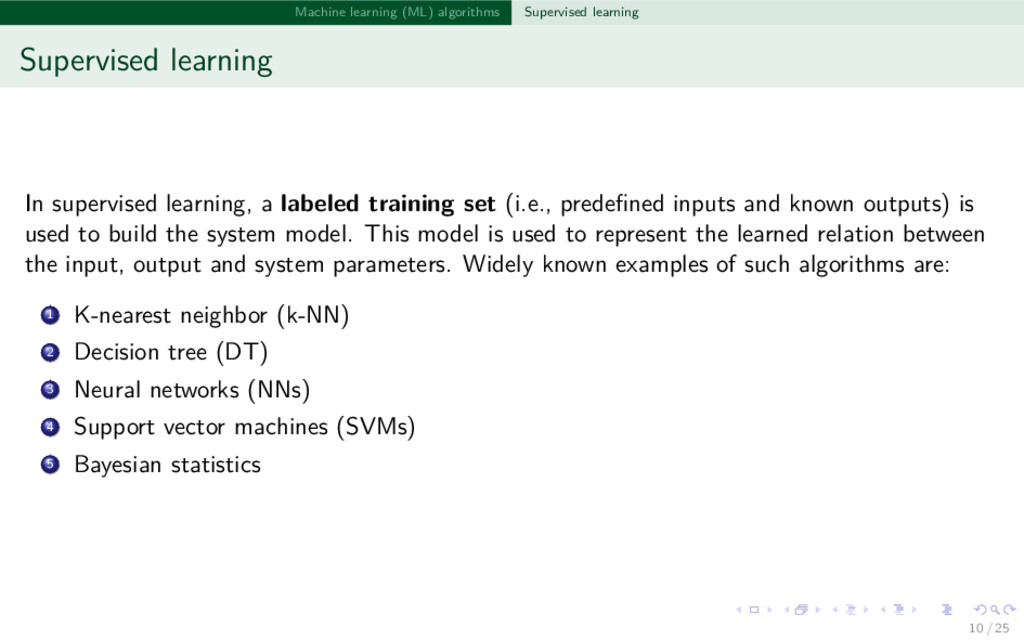 Machine learning (ML) algorithms Supervised learning

Supervised learning

In supervised learning, a **labeled training set** (i.e., predefined inputs and known outputs) is used to build the system model. This model is used to represent the learned relation between the input, output and system parameters. Widely known examples of such algorithms are:

1 K-nearest neighbor (k-NN)
2 Decision tree (DT)
3 Neural networks (NNs)
4 Support vector machines (SVMs)
5 Bayesian statistics

10 / 25